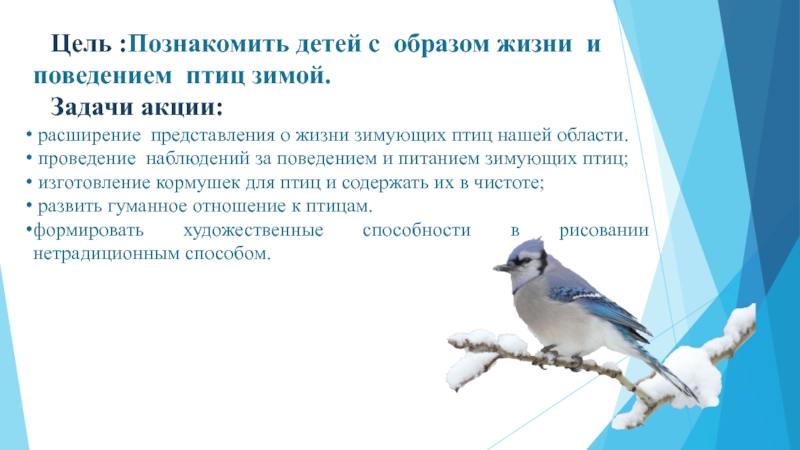 Цель :Познакомить детей с образом жизни и поведением птиц зимой.

Задачи акции:

• расширение представления о жизни зимующих птиц нашей области.
• проведение наблюдений за поведением и питанием зимующих птиц;
• изготовление кормушек для птиц и содержать их в чистоте;
• развить гуманное отношение к птицам.
•формировать художественные способности в рисовании нетрадиционным способом.